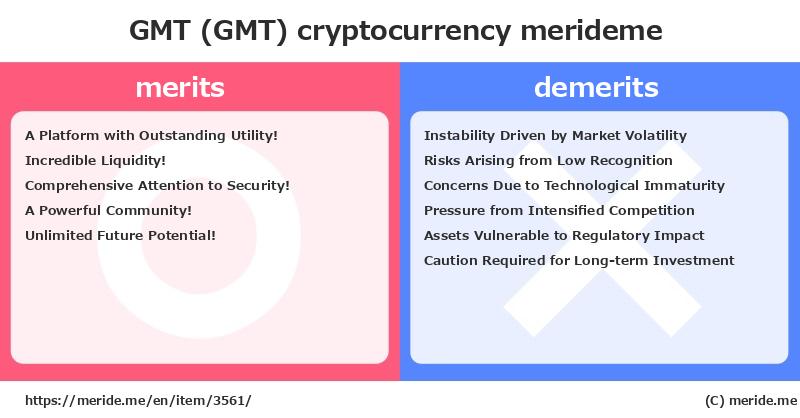 GMT (GMT) cryptocurrency merideme

merits

A Platform with Outstanding Utility!
Incredible Liquidity!
Comprehensive Attention to Security!
A Powerful Community!
Unlimited Future Potential!

demerits

Instability Driven by Market Volatility
Risks Arising from Low Recognition
Concerns Due to Technological Immaturity
Pressure from Intensified Competition
Assets Vulnerable to Regulatory Impact
Caution Required for Long-term Investment

https://meride.me/en/item/3561/

(C) meride.me